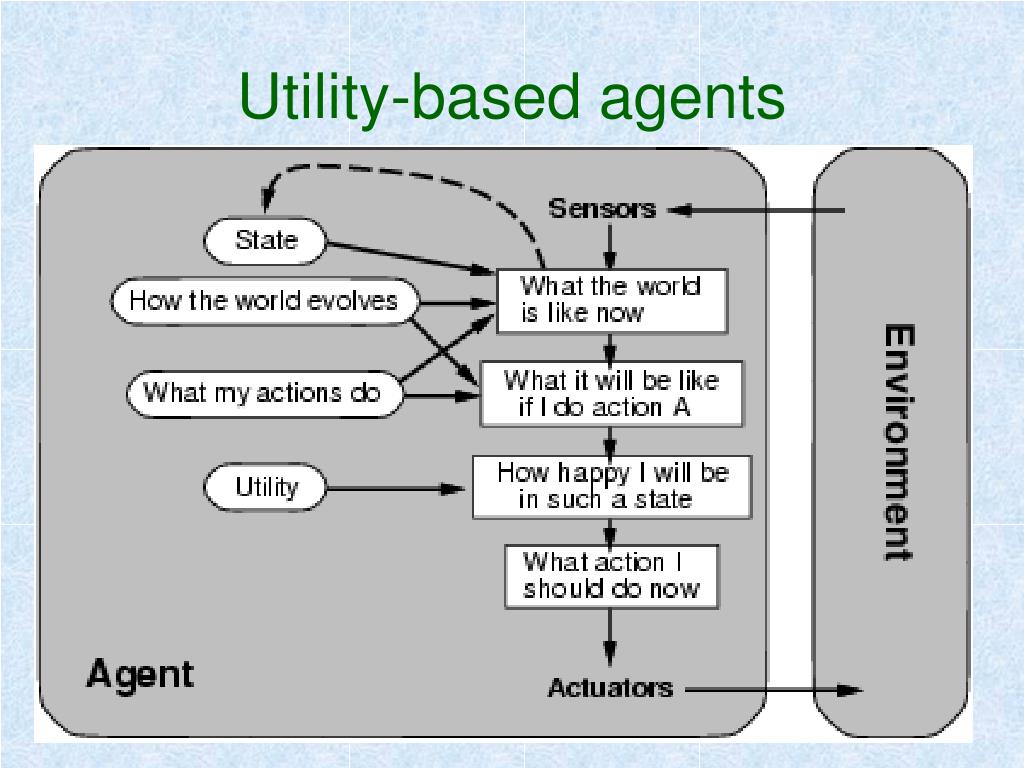 Utility-based agents

State

How the world evolves

What my actions do

Utility

Sensors

What the world is like now

What it will be like if I do action A

How happy I will be in such a state

What action I should do now

Actuators

Agent

Environment